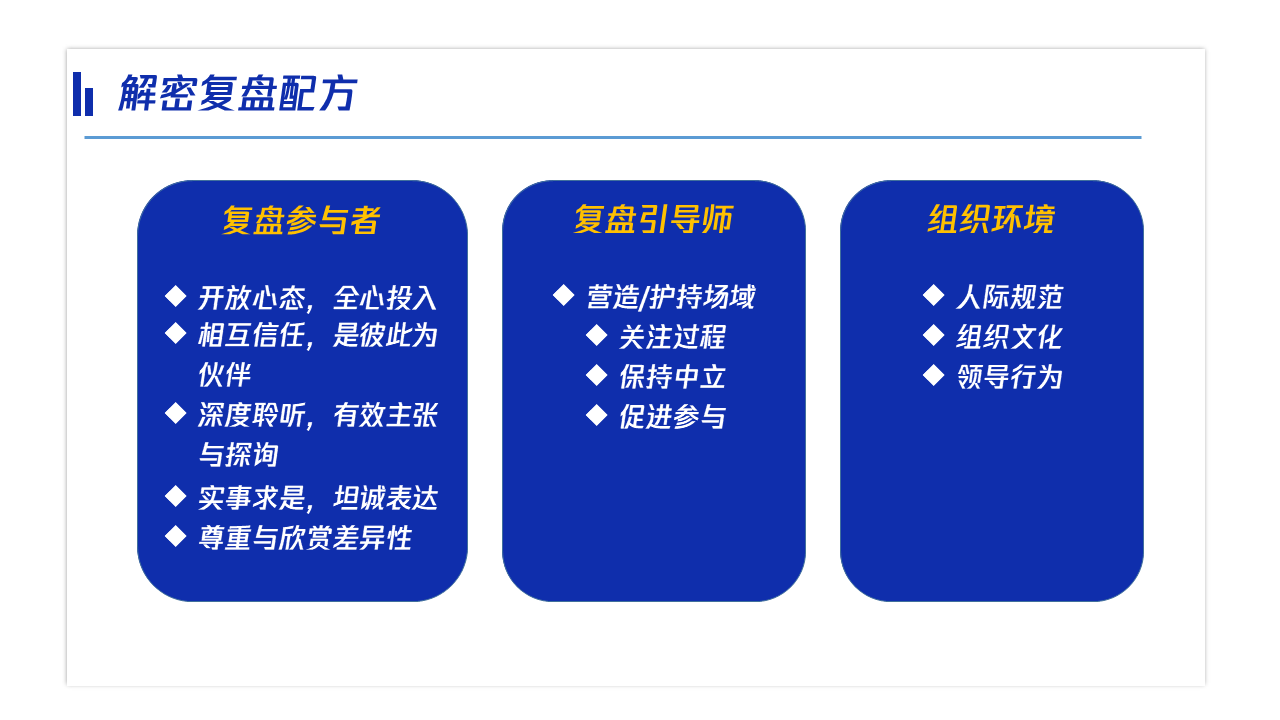 解密复盘配方

复盘参与者

◆ 开放心态，全心投入
◆ 相互信任，是彼此为伙伴
◆ 深度聆听，有效主张与探询
◆ 实事求是，坦诚表达
◆ 尊重与欣赏差异性

复盘引导师

◆ 营造/护持场域
◆ 关注过程
◆ 保持中立
◆ 促进参与

组织环境

◆ 人际规范
◆ 组织文化
◆ 领导行为